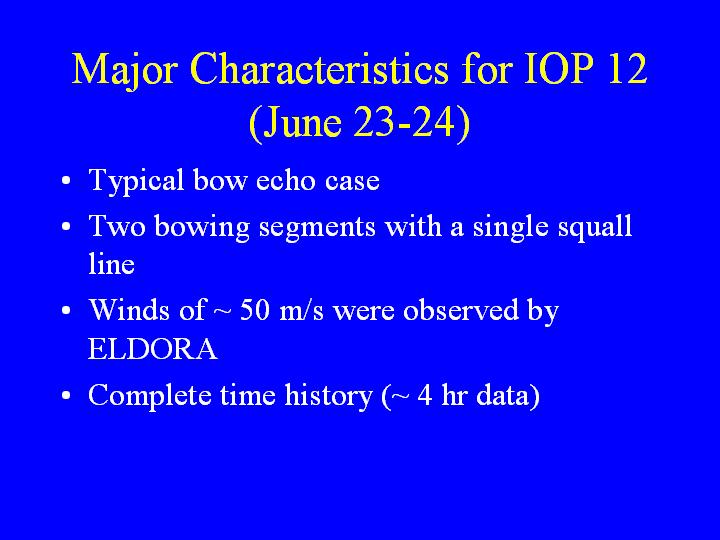 Major Characteristics for IOP 12 (June 23-24)

• Typical bow echo case
• Two bowing segments with a single squall line
• Winds of ~ 50 m/s were observed by ELDORA
• Complete time history (~ 4 hr data)